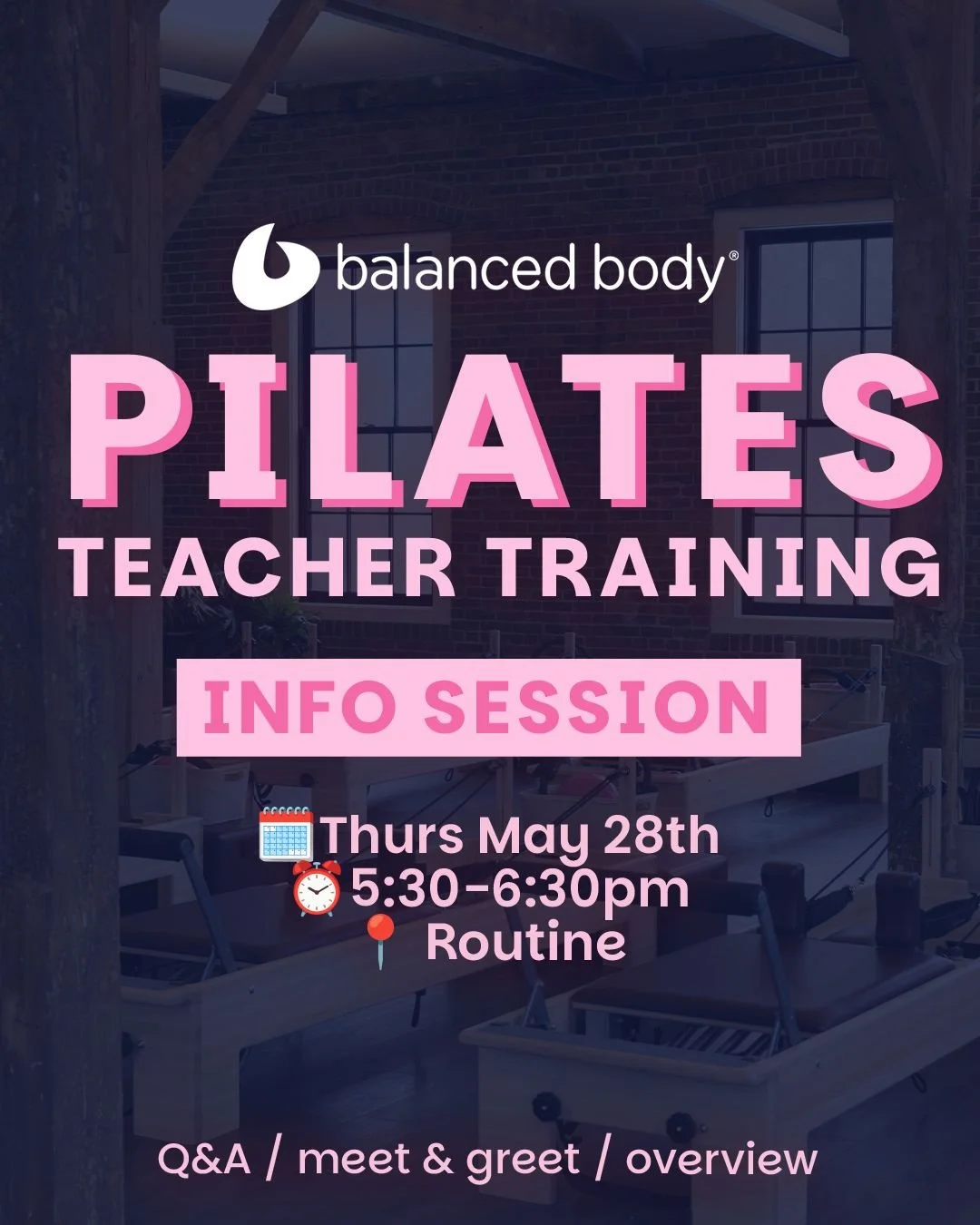 balanced body®

PILATES
TEACHER TRAINING

INFO SESSION

🗓️Thurs May 28th
⏰5:30-6:30pm
📍 Routine

Q&A / meet & greet / overview